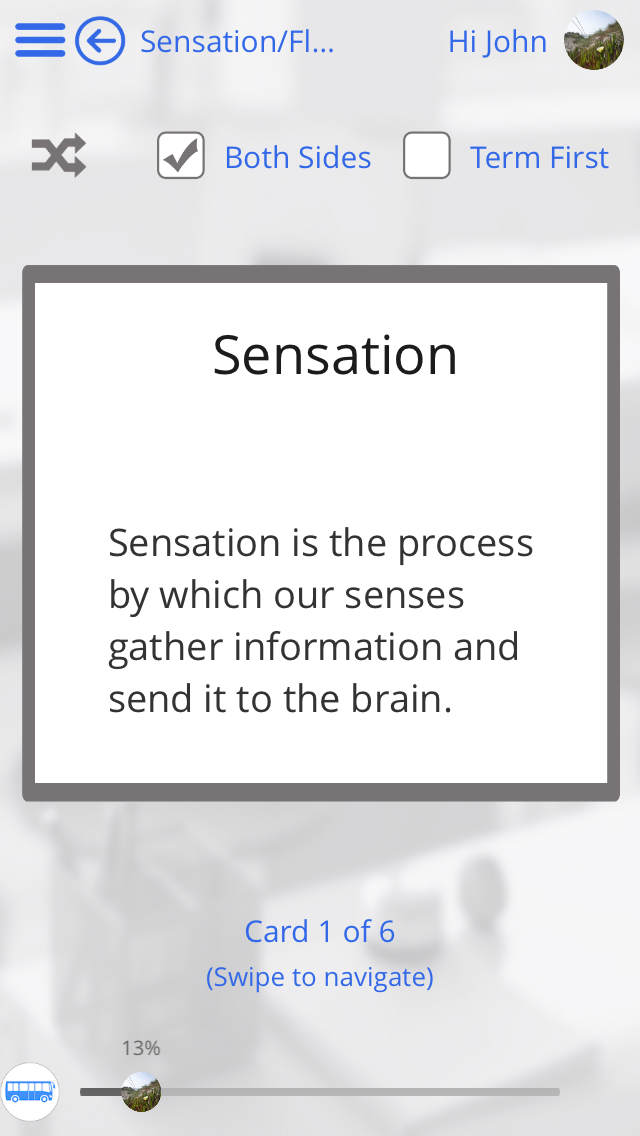 Sensation/Fl...

Hi John

Both Sides

Term First

Sensation

Sensation is the process by which our senses gather information and send it to the brain.

Card 1 of 6

(Swipe to navigate)

13%